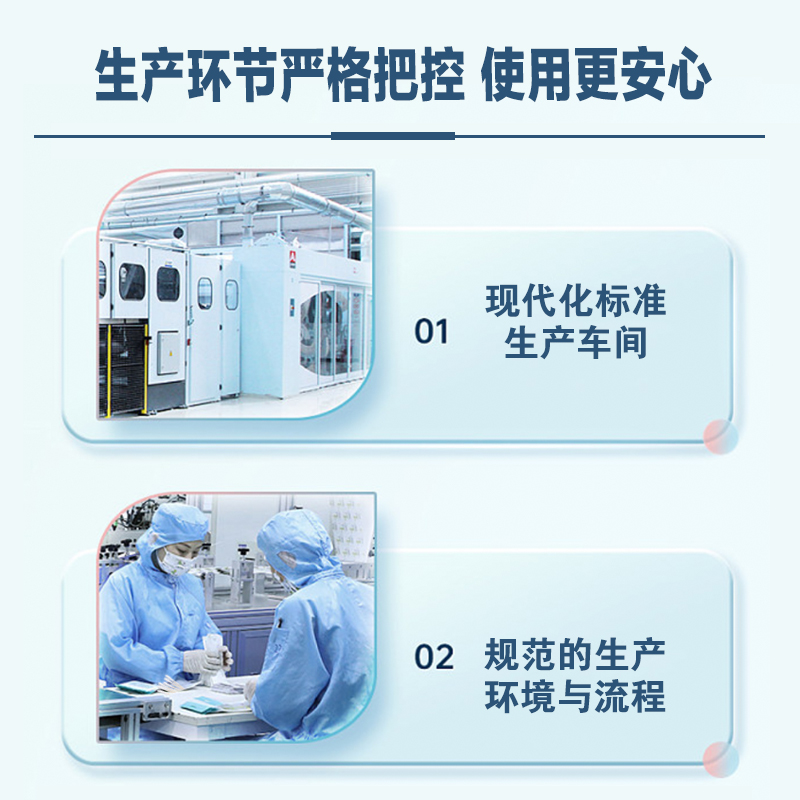 生产环节严格把控 使用更安心

01 现代化标准生产车间

02 规范的生产环境与流程